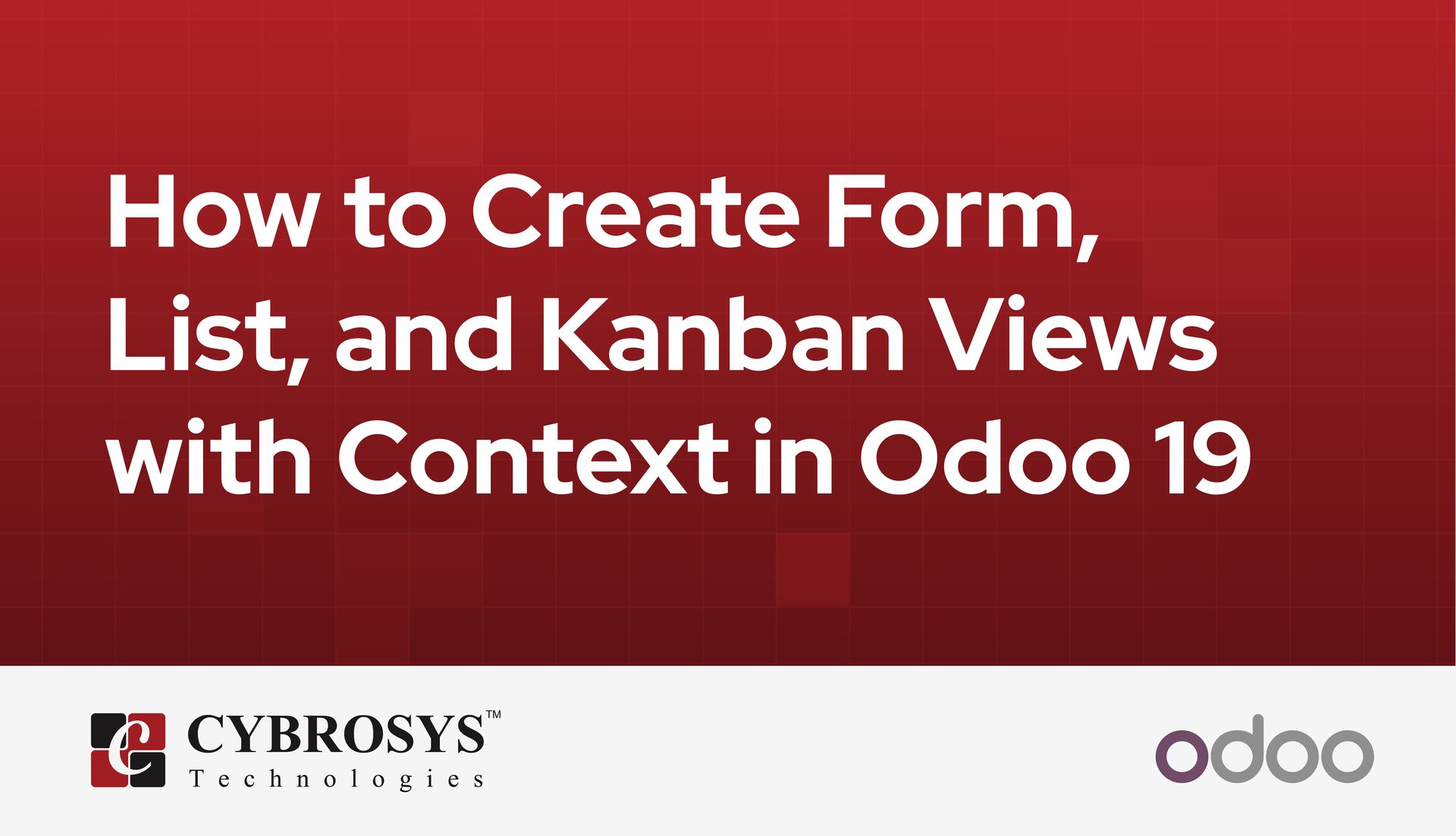 How to Create Form, List, and Kanban Views with Context in Odoo 19

CYBROSYS™
Technologies

odoo